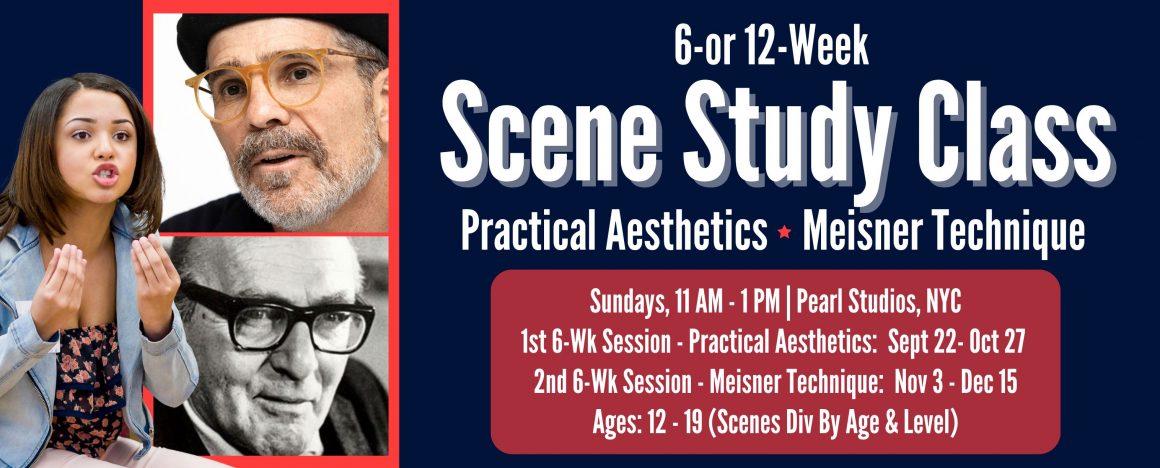 6-or 12-Week

Scene Study Class

Practical Aesthetics ★ Meisner Technique

Sundays, 11 AM - 1 PM | Pearl Studios, NYC
1st 6-Wk Session - Practical Aesthetics: Sept 22- Oct 27
2nd 6-Wk Session - Meisner Technique: Nov 3 - Dec 15
Ages: 12 - 19 (Scenes Div By Age & Level)